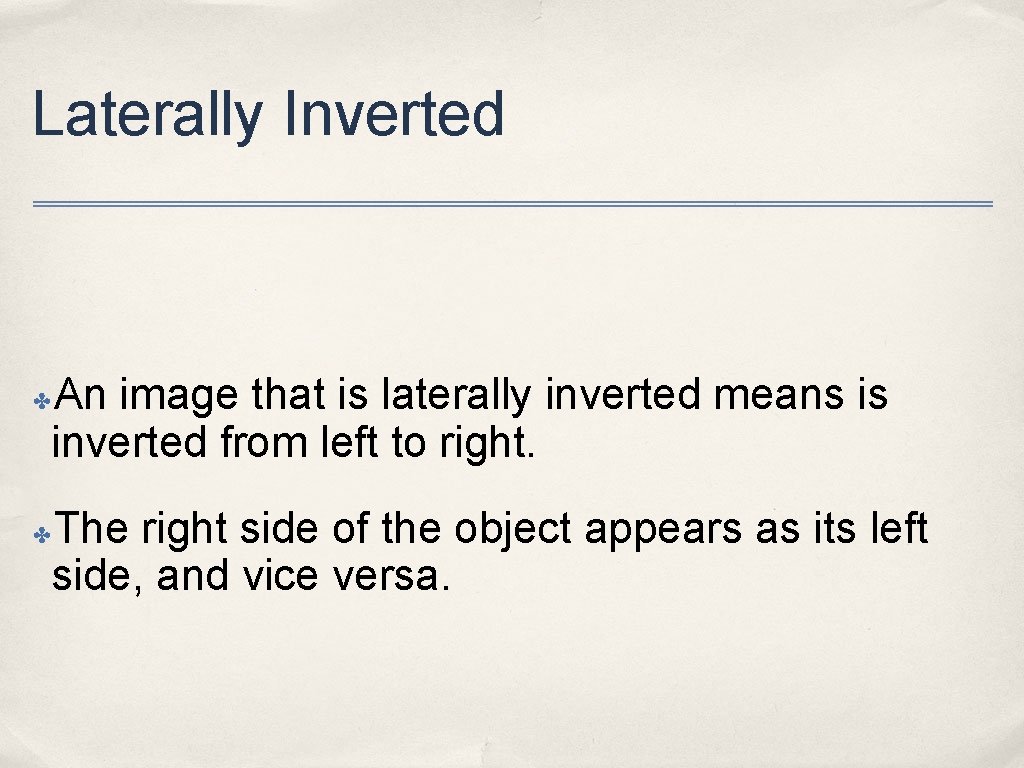 Laterally Inverted

✤ An image that is laterally inverted means is inverted from left to right.

✤ The right side of the object appears as its left side, and vice versa.